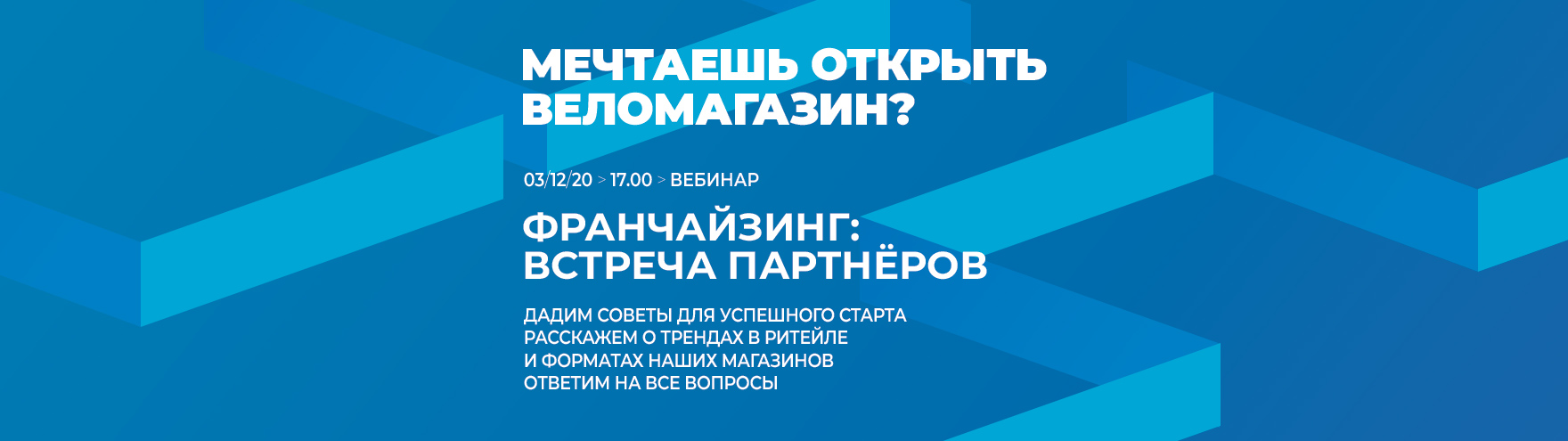 МЕЧТАЕШЬ ОТКРЫТЬ ВЕЛОМАГАЗИН?

03/12/20 > 17.00 > ВЕБИНАР

ФРАНЧАЙЗИНГ: ВСТРЕЧА ПАРТНЁРОВ

ДАДИМ СОВЕТЫ ДЛЯ УСПЕШНОГО СТАРТА
РАССКАЖЕМ О ТРЕНДАХ В РИТЕЙЛЕ
И ФОРМАТАХ НАШИХ МАГАЗИНОВ
ОТВЕТИМ НА ВСЕ ВОПРОСЫ